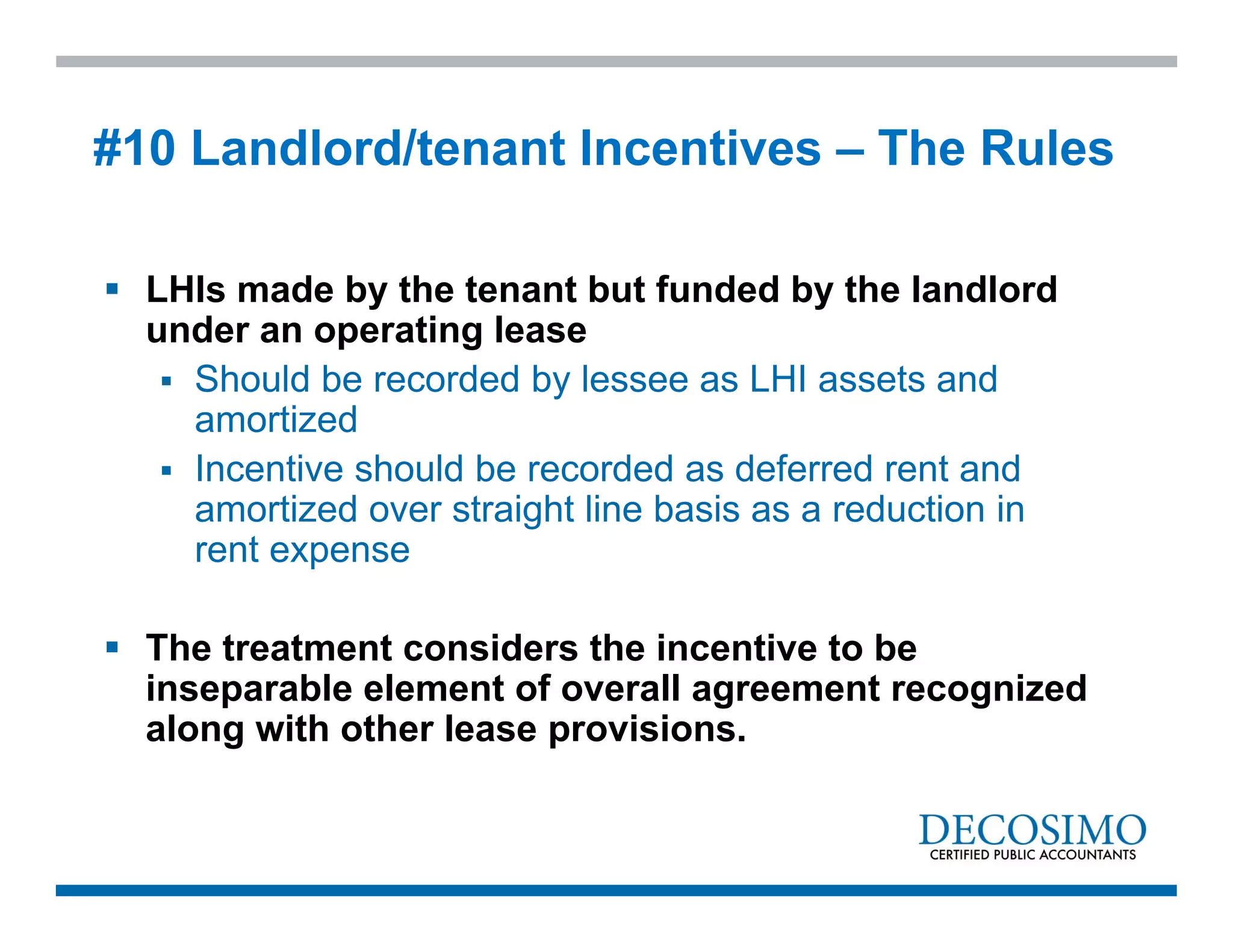 #10 Landlord/tenant Incentives – The Rules

▪ LHIs made by the tenant but funded by the landlord under an operating lease

▪ Should be recorded by lessee as LHI assets and amortized

▪ Incentive should be recorded as deferred rent and amortized over straight line basis as a reduction in rent expense

▪ The treatment considers the incentive to be inseparable element of overall agreement recognized along with other lease provisions.

DECOSIMO
CERTIFIED PUBLIC ACCOUNTANTS